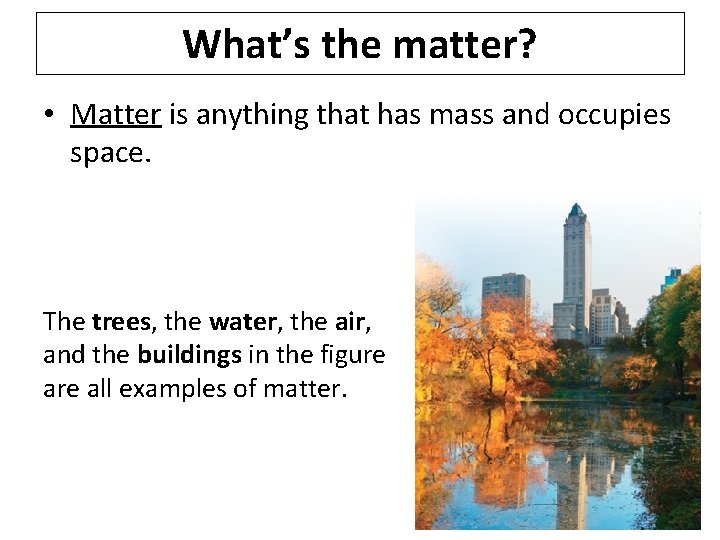 What's the matter?

• Matter is anything that has mass and occupies space.

The trees, the water, the air, and the buildings in the figure are all examples of matter.